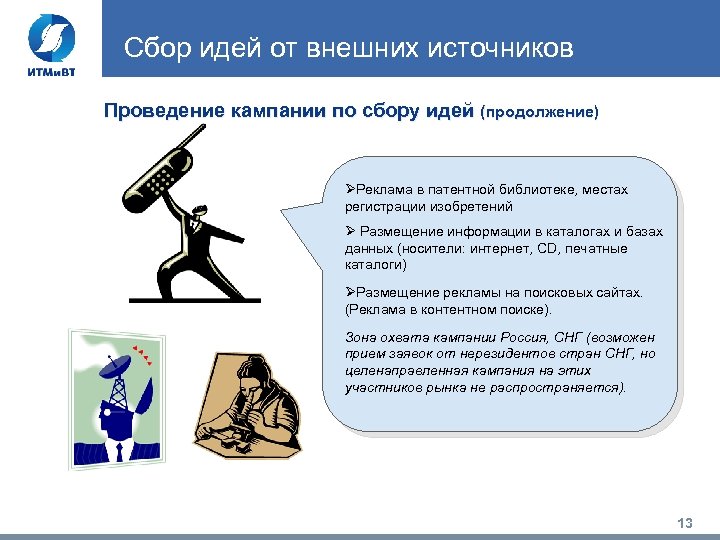 ИТМиВТ

Сбор идей от внешних источников

Проведение кампании по сбору идей (продолжение)

➢Реклама в патентной библиотеке, местах регистрации изобретений

➢ Размещение информации в каталогах и базах данных (носители: интернет, CD, печатные каталоги)

➢Размещение рекламы на поисковых сайтах. (Реклама в контентном поиске).

Зона охвата кампании Россия, СНГ (возможен прием заявок от нерезидентов стран СНГ, но целенаправленная кампания на этих участников рынка не распространяется).

13